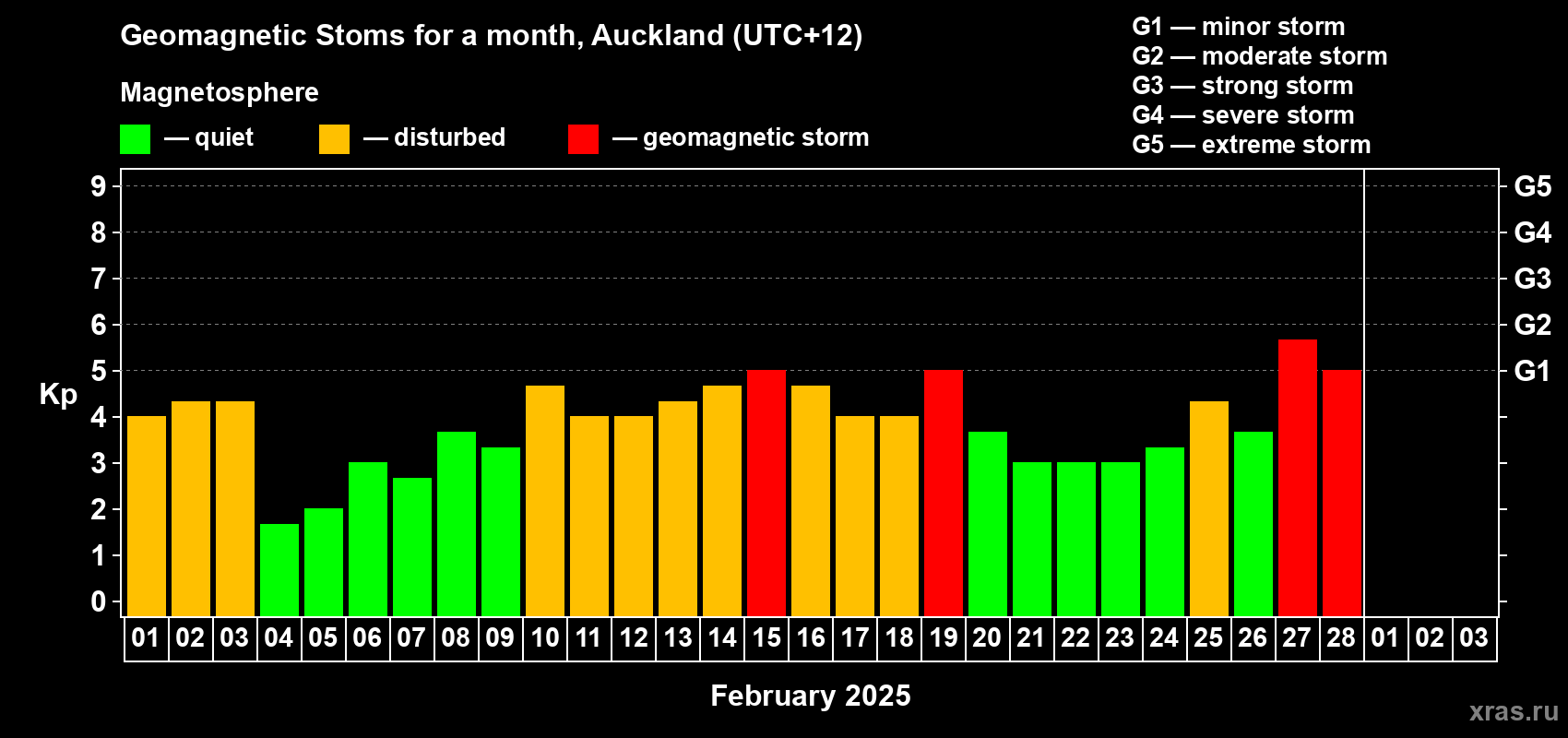 Geomagnetic Stoms for a month, Auckland (UTC+12)

Magnetosphere

— quiet — disturbed — geomagnetic storm

G1 — minor storm
G2 — moderate storm
G3 — strong storm
G4 — severe storm
G5 — extreme storm

Kp

9
8
7
6
5
4
3
2
1
0

G5
G4
G3
G2
G1

01 02 03 04 05 06 07 08 09 10 11 12 13 14 15 16 17 18 19 20 21 22 23 24 25 26 27 28 01 02 03

February 2025

xras.ru